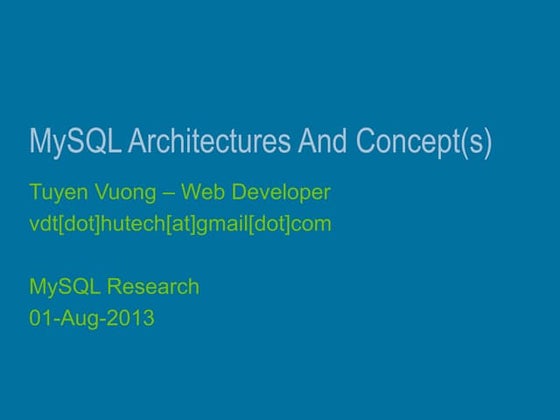 MySQL Architectures And Concept(s)

Tuyen Vuong – Web Developer
vdt[dot]hutech[at]gmail[dot]com

MySQL Research
01-Aug-2013